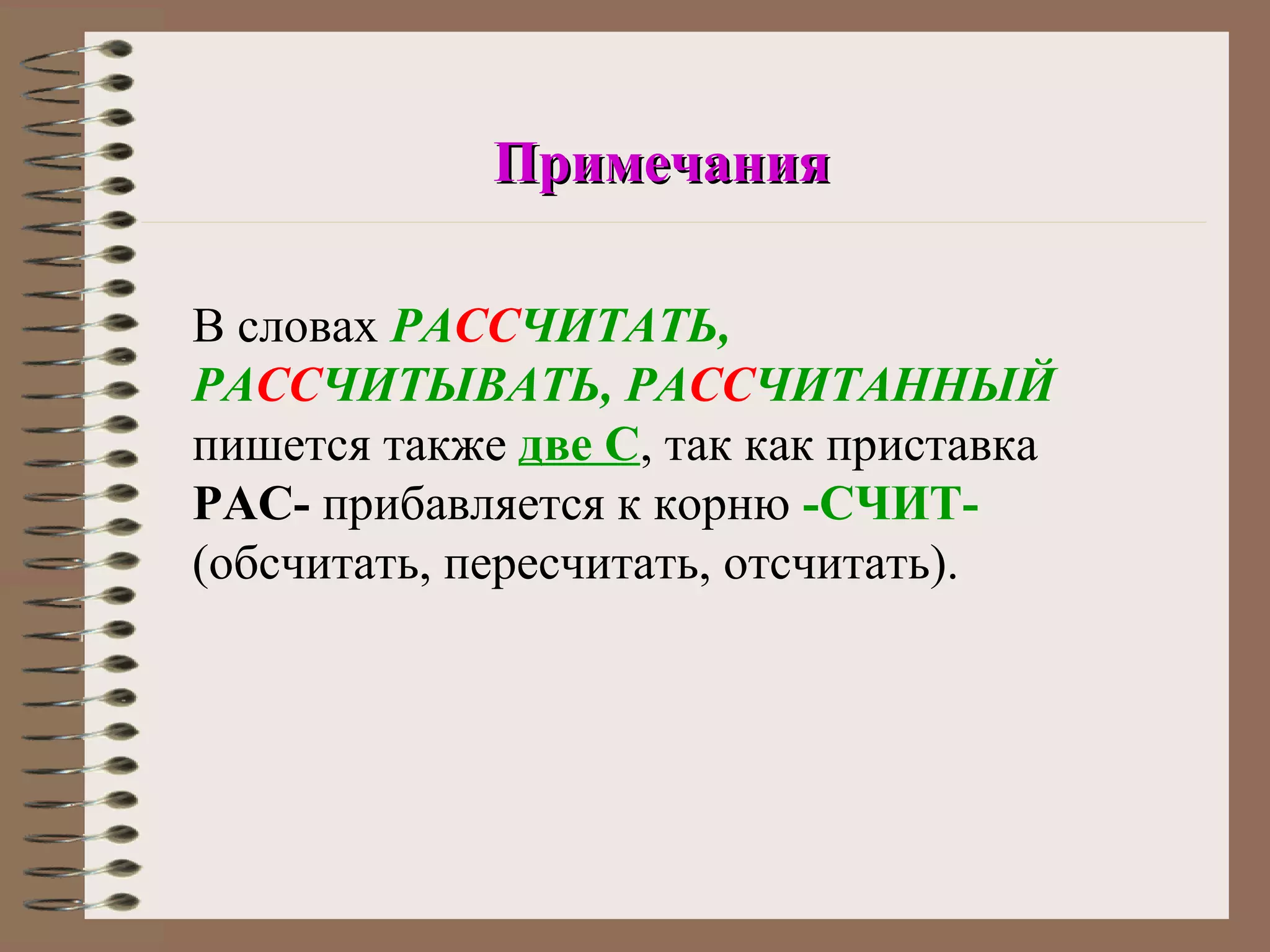 Примечания

В словах РАССЧИТАТЬ, РАССЧИТЫВАТЬ, РАССЧИТАННЫЙ пишется также две С, так как приставка РАС- прибавляется к корню -СЧИТ- (обсчитать, пересчитать, отсчитать).